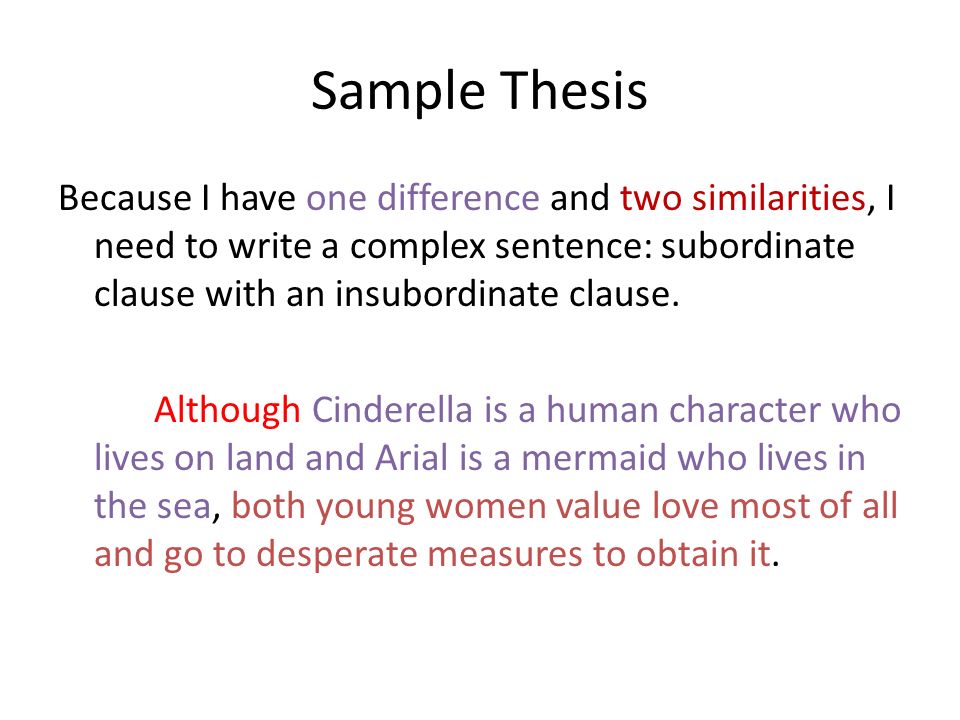 Sample Thesis

Because I have one difference and two similarities, I need to write a complex sentence: subordinate clause with an insubordinate clause.

Although Cinderella is a human character who lives on land and Arial is a mermaid who lives in the sea, both young women value love most of all and go to desperate measures to obtain it.